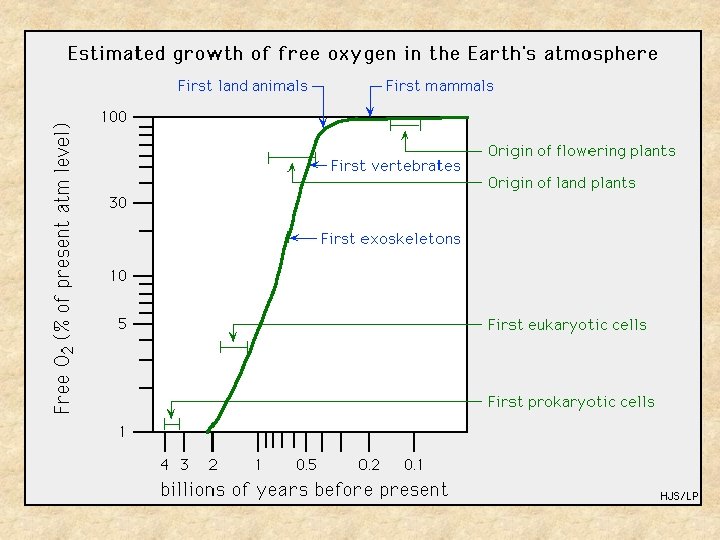 Estimated growth of free oxygen in the Earth's atmosphere

First land animals

First mammals

Origin of flowering plants

First vertebrates

Origin of land plants

First exoskeletons

First eukaryotic cells

First prokaryotic cells

Free $O_2$ (% of present atm level)

100

30

10

5

1

4 3 2 1 0.5 0.2 0.1

billions of years before present

HJS/LP